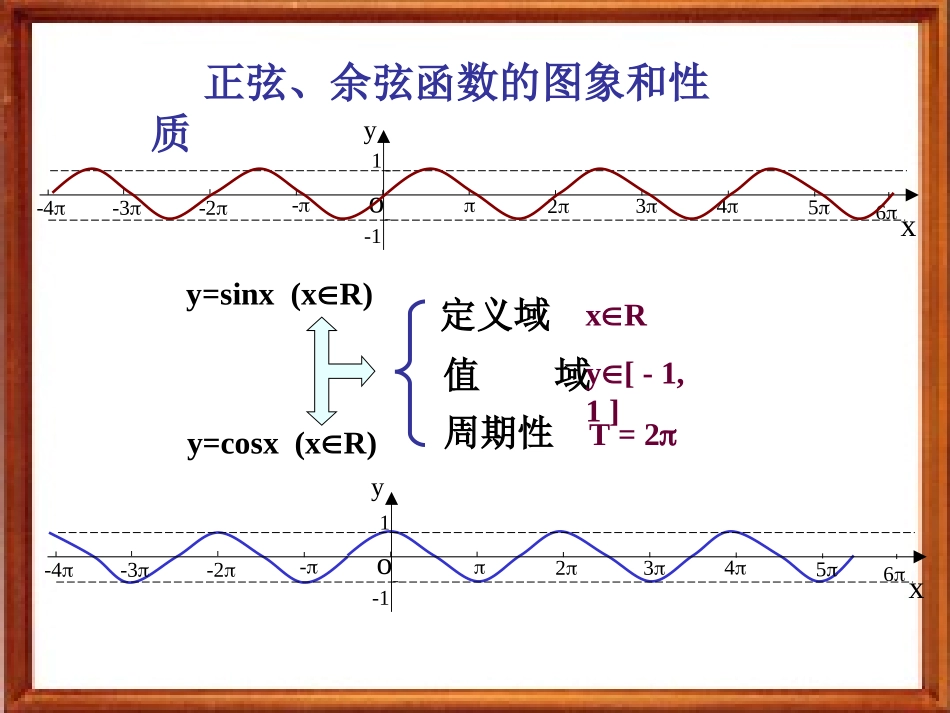 正弦、余弦函数的图象和性质

y
1
-4π -3π -2π -π O π 2π 3π 4π 5π 6π
x
-1

y=sinx (x∈R)

y=cosx (x∈R)

定义域 x∈R
值 域 y∈[ - 1, 1 ]
周期性 T = 2π

y
1
-4π -3π -2π -π O π 2π 3π 4π 5π 6π
x
-1